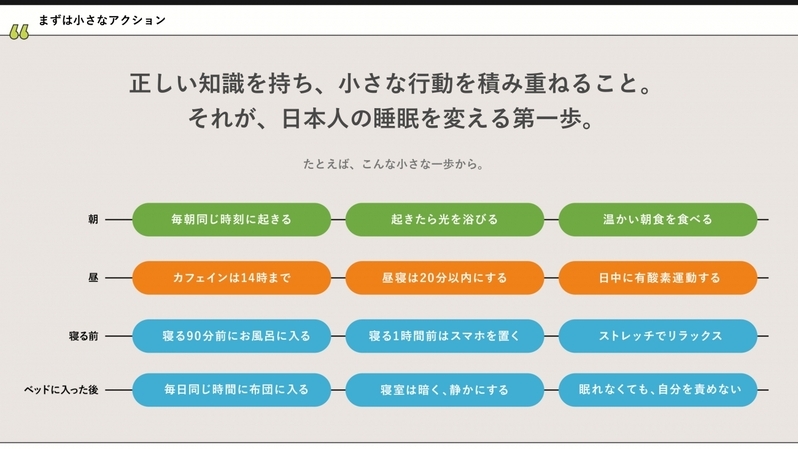 まずは小さなアクション

正しい知識を持ち、小さな行動を積み重ねること。
それが、日本人の睡眠を変える第一歩。

たとえば、こんな小さな一歩から。

朝
毎朝同じ時刻に起きる
起きたら光を浴びる
温かい朝食を食べる

昼
カフェインは14時まで
昼寝は20分以内にする
日中に有酸素運動する

寝る前
寝る90分前にお風呂に入る
寝る1時間前はスマホを置く
ストレッチでリラックス

ベッドに入った後
毎日同じ時間に布団に入る
寝室は暗く、静かにする
眠れなくても、自分を責めない